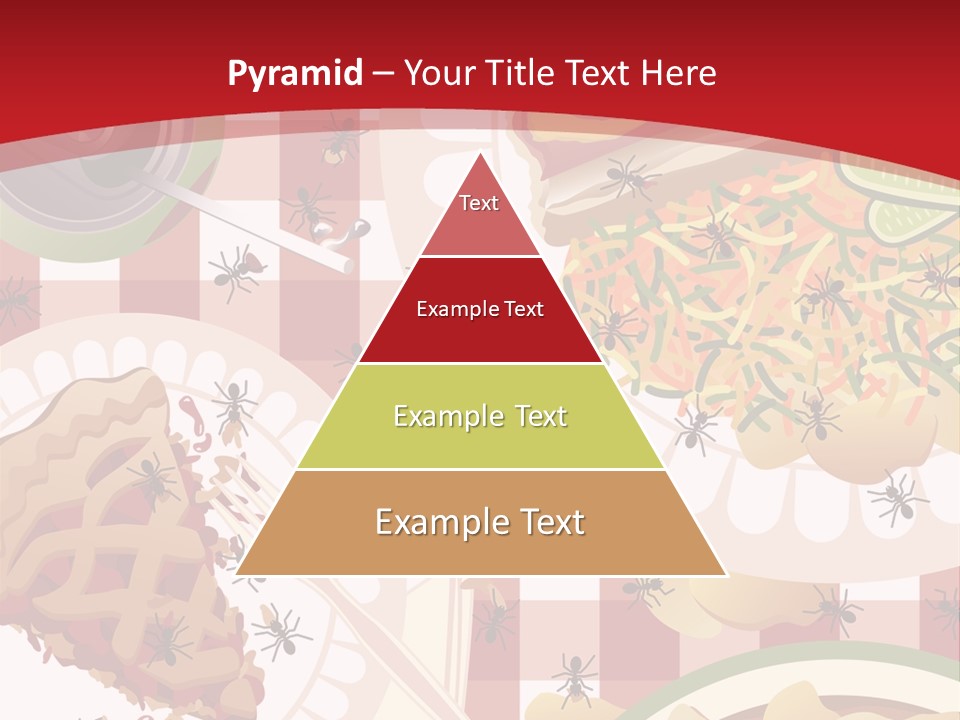 Pyramid – Your Title Text Here

Text

Example Text

Example Text

Example Text